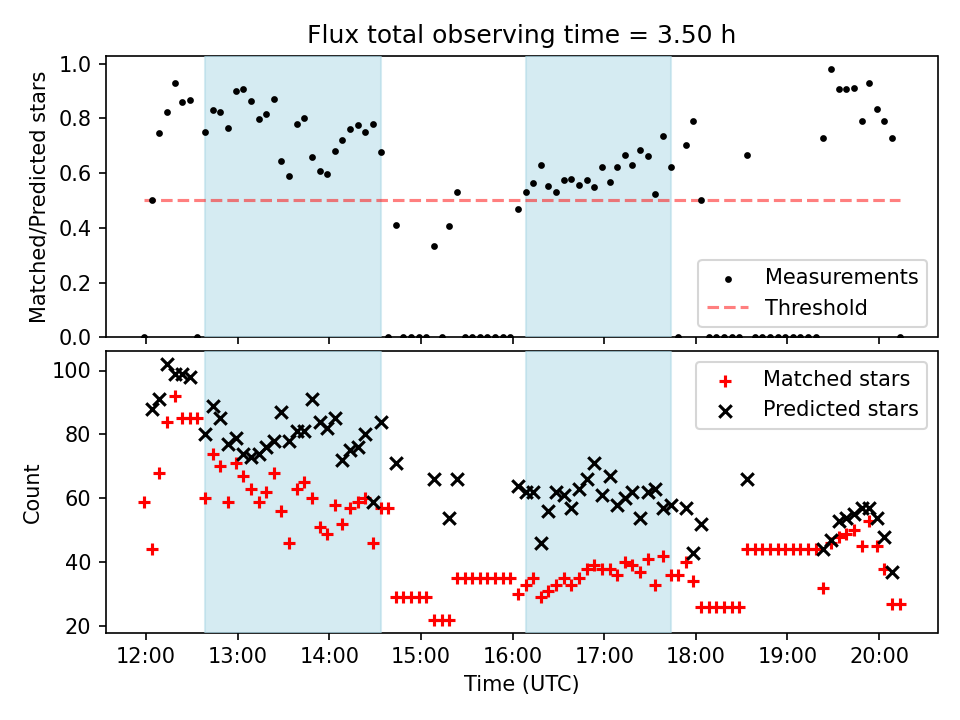 Flux total observing time = 3.50 h

Matched/Predicted stars

1.0
0.8
0.6
0.4
0.2
0.0

Measurements
Threshold

Count

100
80
60
40
20

Matched stars
Predicted stars

12:00 13:00 14:00 15:00 16:00 17:00 18:00 19:00 20:00

Time (UTC)